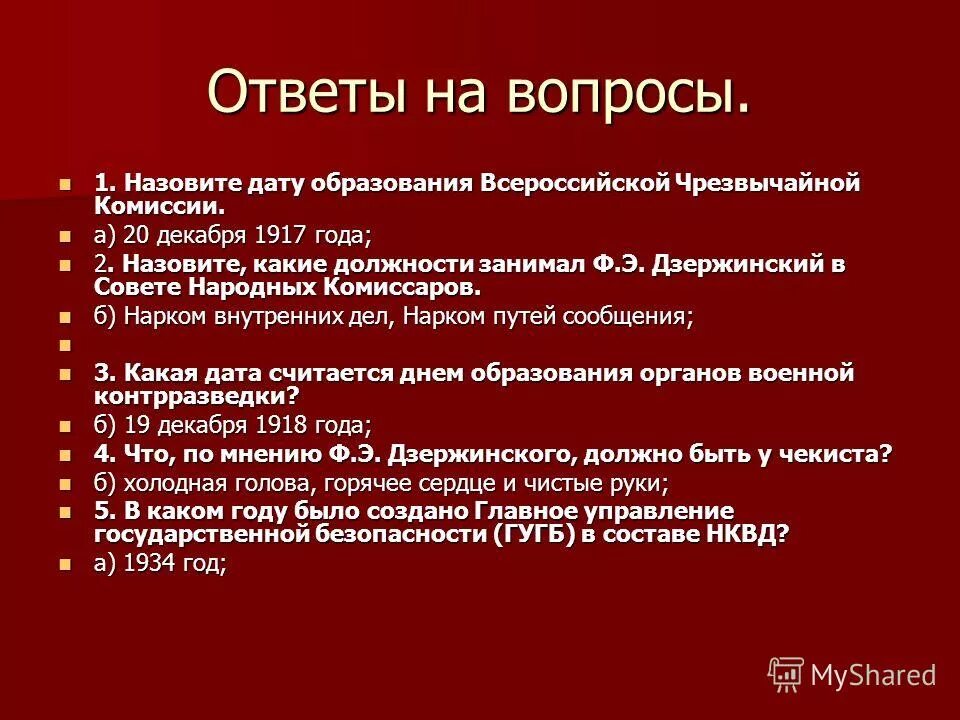 Ответы на вопросы.

1. Назовите дату образования Всероссийской Чрезвычайной Комиссии.

а) 20 декабря 1917 года;

2. Назовите, какие должности занимал Ф.Э. Дзержинский в Совете Народных Комиссаров.

б) Нарком внутренних дел, Нарком путей сообщения;

3. Какая дата считается днем образования органов военной контрразведки?

б) 19 декабря 1918 года;

4. Что, по мнению Ф.Э. Дзержинского, должно быть у чекиста?

б) холодная голова, горячее сердце и чистые руки;

5. В каком году было создано Главное управление государственной безопасности (ГУГБ) в составе НКВД?

а) 1934 год;

MyShared